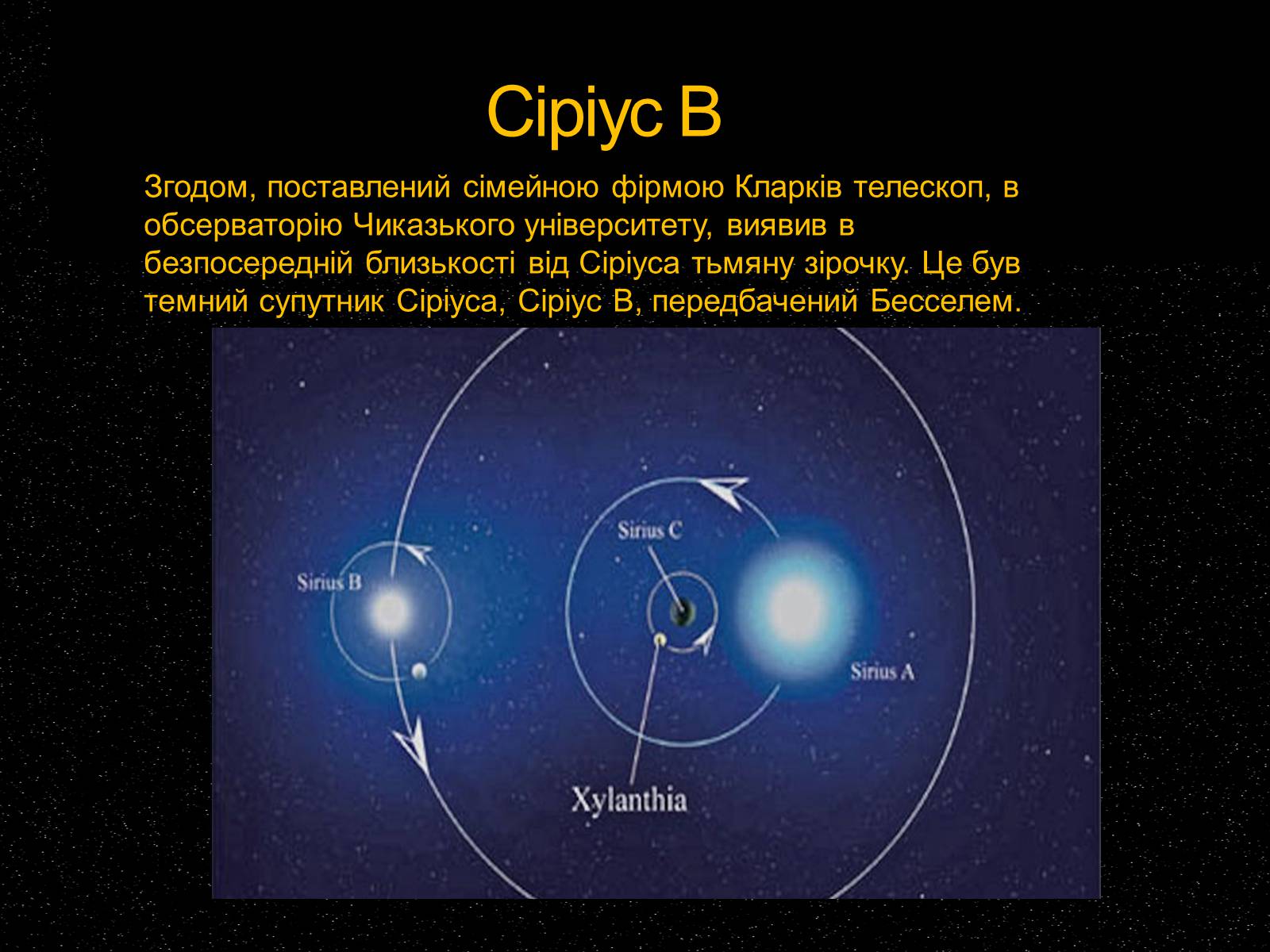 Сіріус В

Згодом, поставлений сімейною фірмою Кларків телескоп, в обсерваторію Чиказького університету, виявив в безпосередній близькості від Сіріуса тьмяну зірочку. Це був темний супутник Сіріуса, Сіріус В, передбачений Бесселем.

Sirius B

Sirius C

Sirius A

Xylanthia